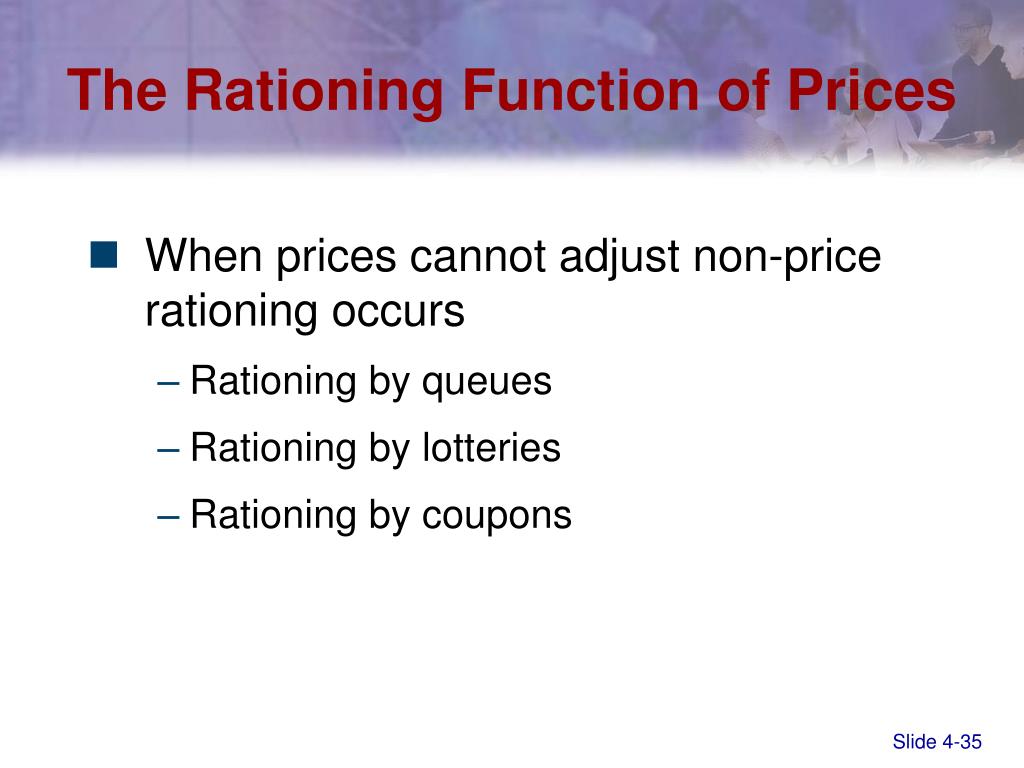 The Rationing Function of Prices

When prices cannot adjust non-price rationing occurs

– Rationing by queues

– Rationing by lotteries

– Rationing by coupons

Slide 4-35